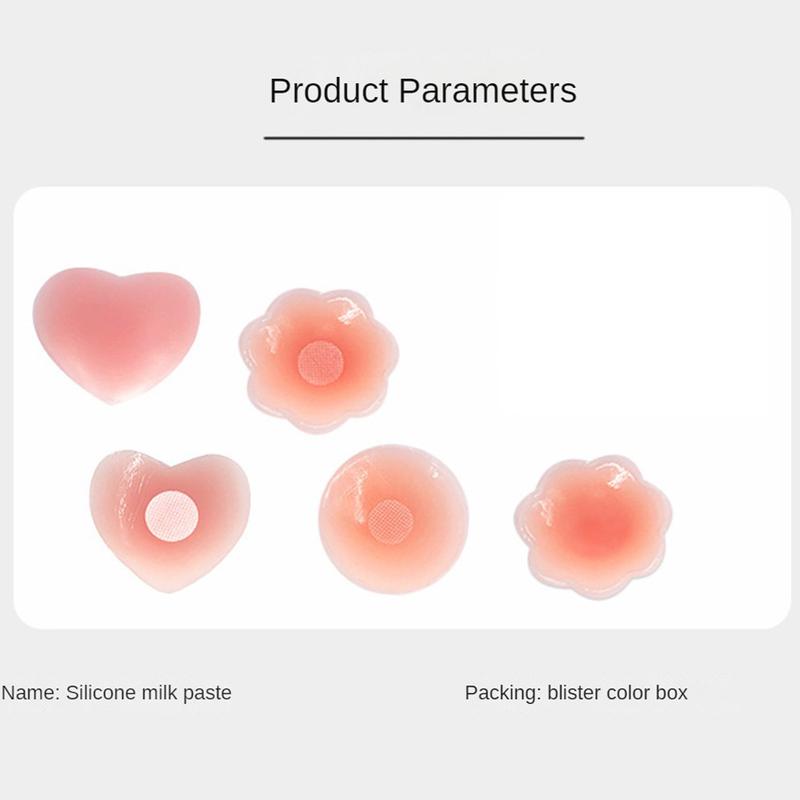 Product Parameters

Name: Silicone milk paste

Packing: blister color box